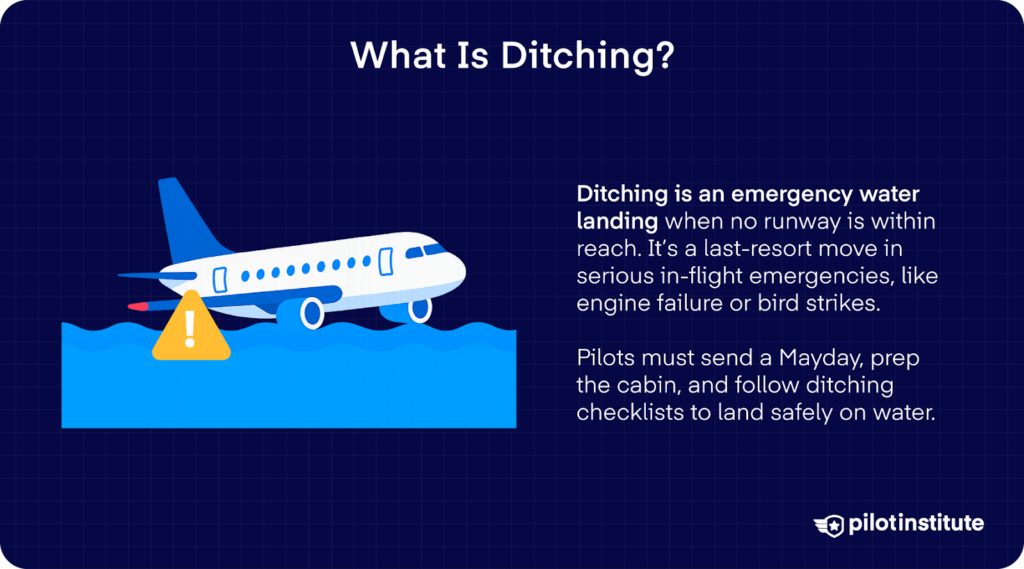 What Is Ditching?

Ditching is an emergency water landing when no runway is within reach. It's a last-resort move in serious in-flight emergencies, like engine failure or bird strikes.

Pilots must send a Mayday, prep the cabin, and follow ditching checklists to land safely on water.

pilotinstitute